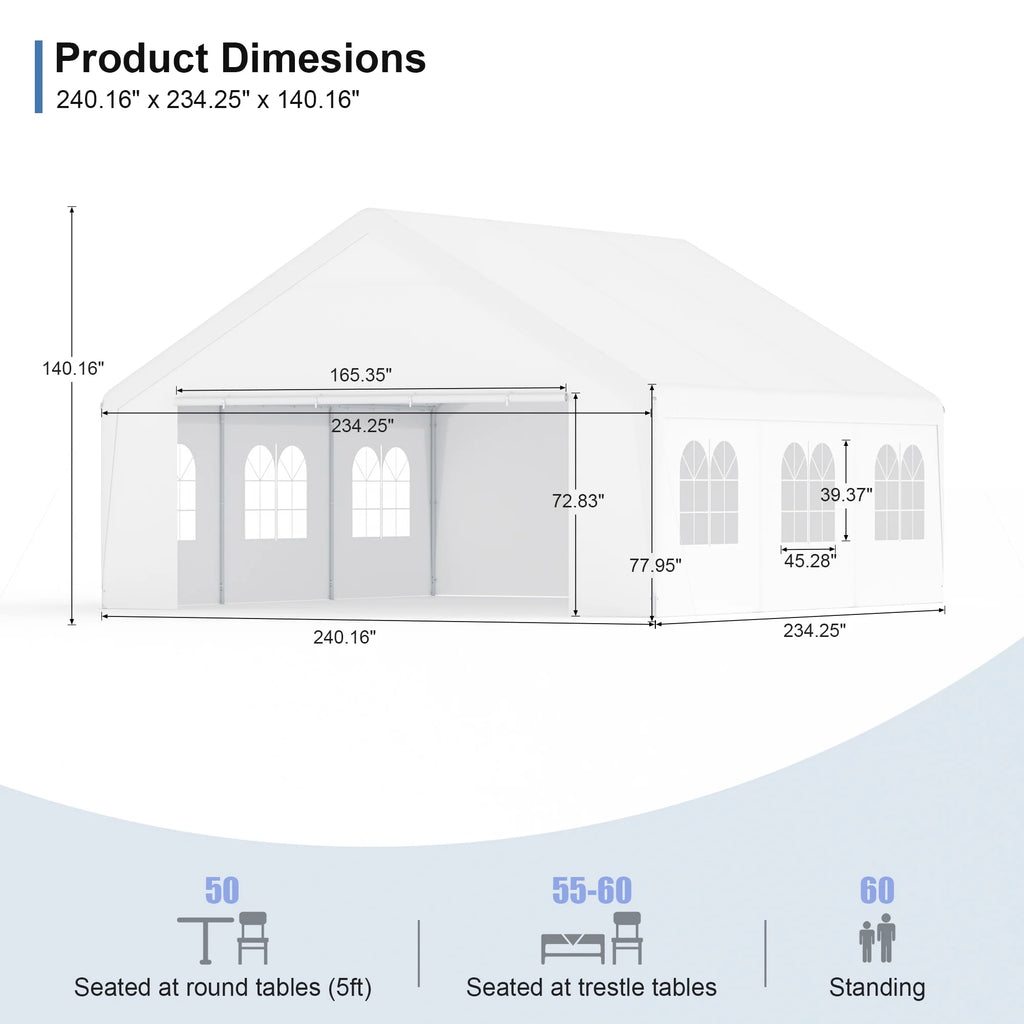 Product Dimesions
240.16" x 234.25" x 140.16"

140.16"

165.35"

234.25"

72.83"

77.95"

39.37"

45.28"

240.16"

234.25"

50
Seated at round tables (5ft)

55-60
Seated at trestle tables

60
Standing